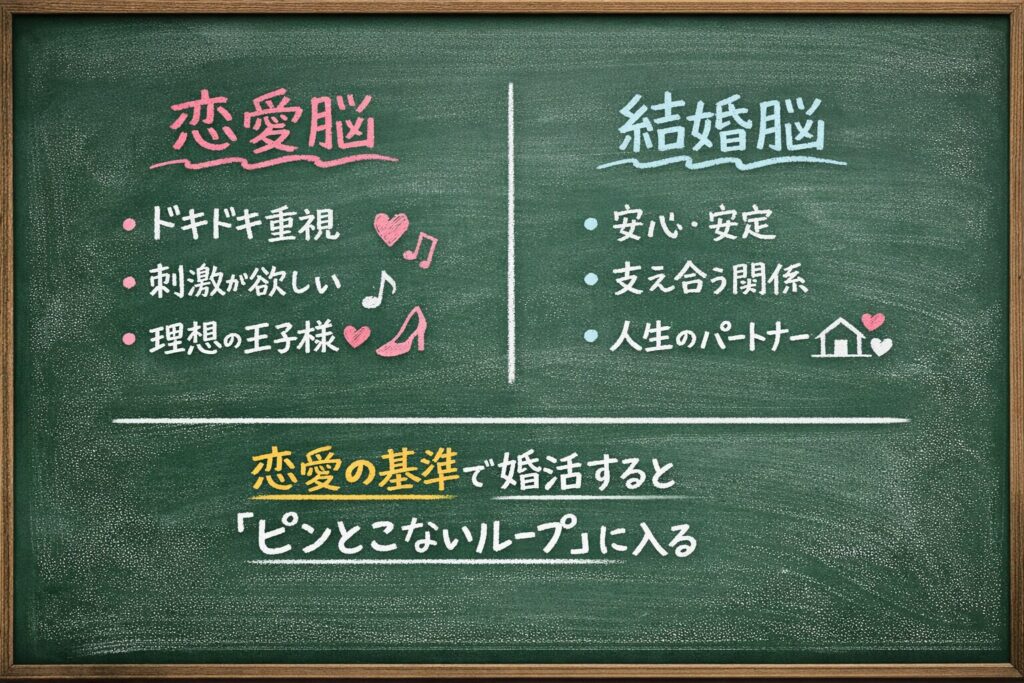 恋愛脳

• ドキドキ重視
• 刺激が欲しい
• 理想の王子様

結婚脳

• 安心・安定
• 支え合う関係
• 人生のパートナー

恋愛の基準で婚活すると
「ピンとこないループ」に入る